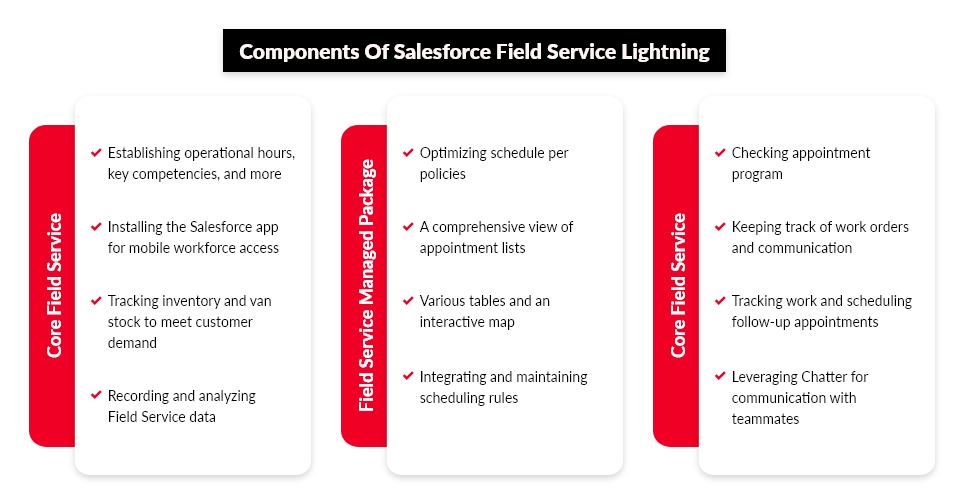 Components Of Salesforce Field Service Lightning

Core Field Service

✔ Establishing operational hours, key competencies, and more

✔ Installing the Salesforce app for mobile workforce access

✔ Tracking inventory and van stock to meet customer demand

✔ Recording and analyzing Field Service data

Field Service Managed Package

✔ Optimizing schedule per policies

✔ A comprehensive view of appointment lists

✔ Various tables and an interactive map

✔ Integrating and maintaining scheduling rules

Core Field Service

✔ Checking appointment program

✔ Keeping track of work orders and communication

✔ Tracking work and scheduling follow-up appointments

✔ Leveraging Chatter for communication with teammates